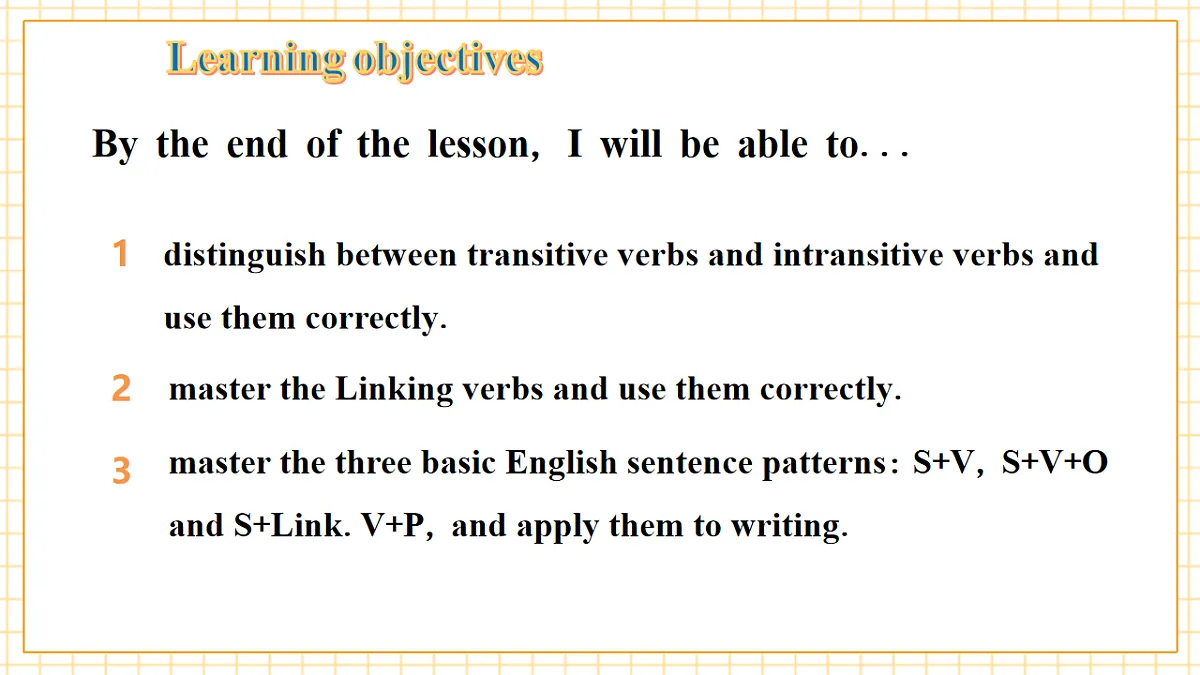 Learning objectives

By the end of the lesson, I will be able to...

1 distinguish between transitive verbs and intransitive verbs and use them correctly.

2 master the Linking verbs and use them correctly.

3 master the three basic English sentence patterns: S+V, S+V+O and S+Link. V+P, and apply them to writing.